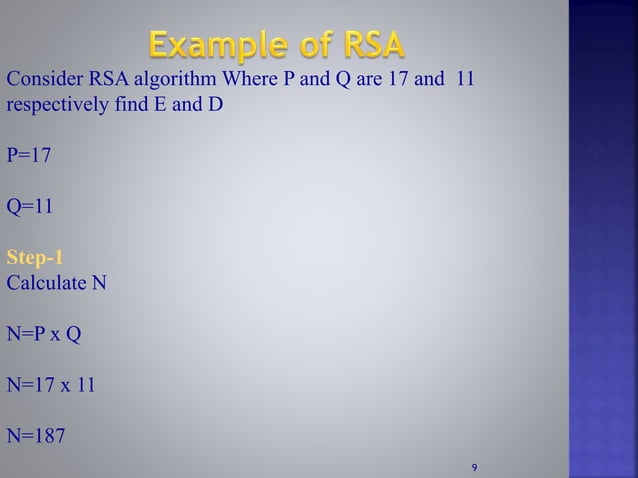 Example of RSA

Consider RSA algorithm Where P and Q are 17 and 11 respectively find E and D

P=17

Q=11

Step-1
Calculate N

N=P x Q

N=17 x 11

N=187

9